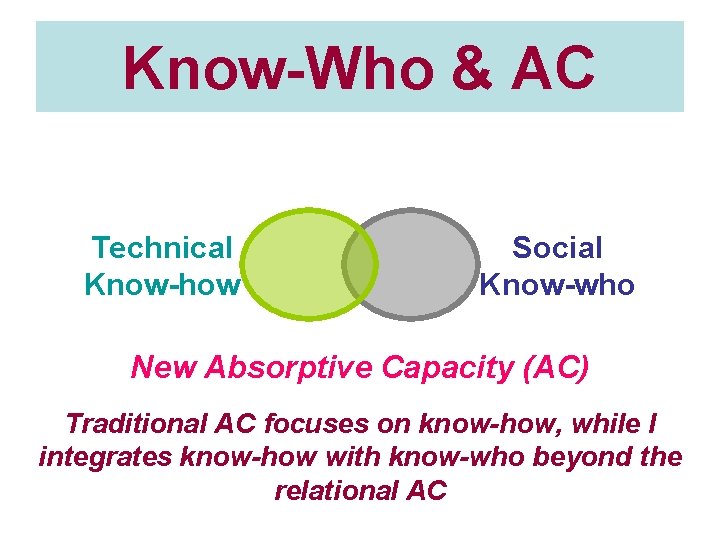 Know-Who & AC

Technical Know-how

Social Know-who

New Absorptive Capacity (AC)

Traditional AC focuses on know-how, while I integrates know-how with know-who beyond the relational AC